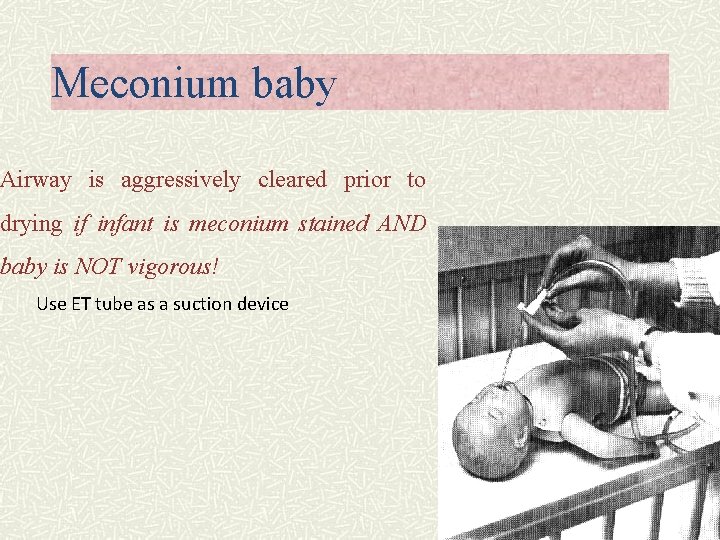 Meconium baby

Airway is aggressively cleared prior to drying if infant is meconium stained AND baby is NOT vigorous!

Use ET tube as a suction device